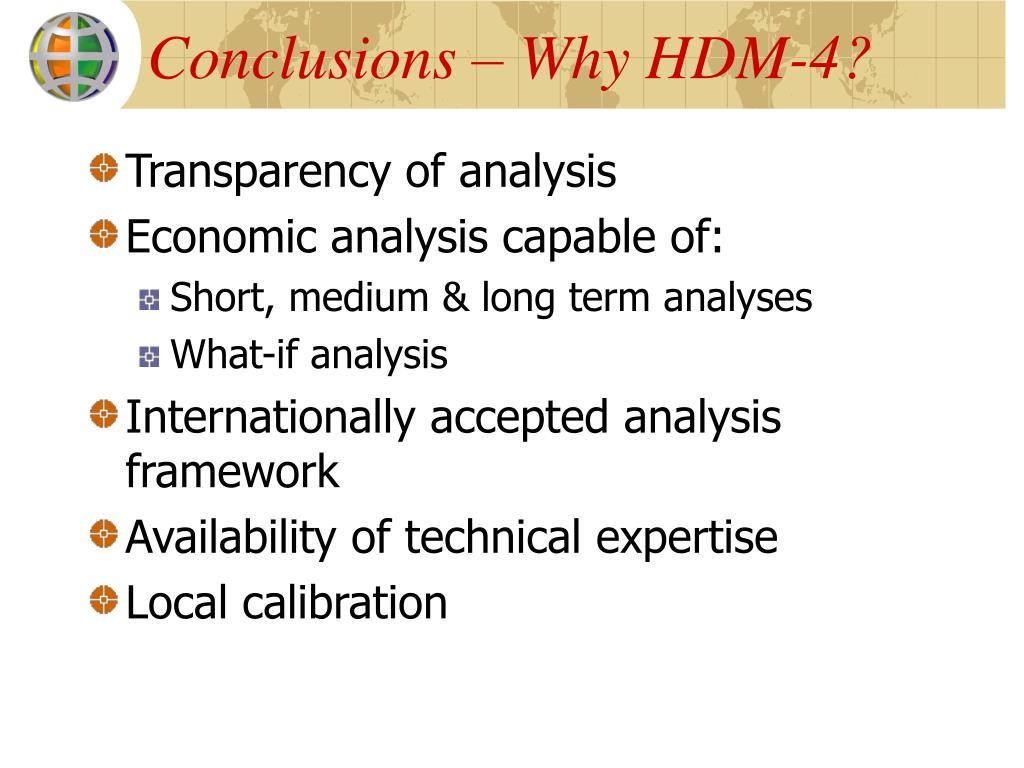 Conclusions – Why HDM-4?

Transparency of analysis

Economic analysis capable of:

Short, medium & long term analyses

What-if analysis

Internationally accepted analysis framework

Availability of technical expertise

Local calibration